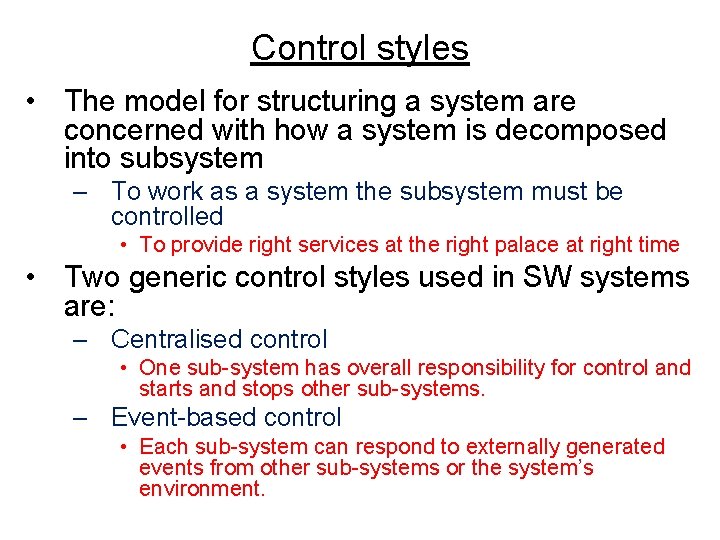 Control styles

• The model for structuring a system are concerned with how a system is decomposed into subsystem
  – To work as a system the subsystem must be controlled
    • To provide right services at the right palace at right time
• Two generic control styles used in SW systems are:
  – Centralised control
    • One sub-system has overall responsibility for control and starts and stops other sub-systems.
  – Event-based control
    • Each sub-system can respond to externally generated events from other sub-systems or the system's environment.